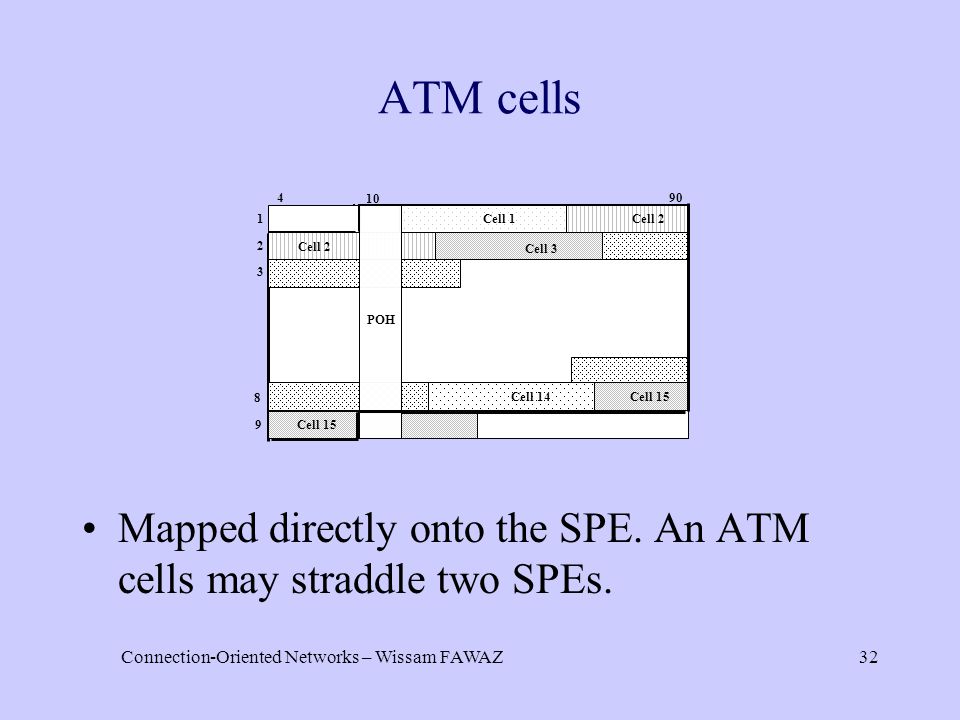 ATM cells

4
10
90
1
Cell 1
Cell 2
2
Cell 2
Cell 3
3
POH
8
Cell 14
Cell 15
9
Cell 15

• Mapped directly onto the SPE. An ATM cells may straddle two SPEs.

Connection-Oriented Networks – Wissam FAWAZ

32